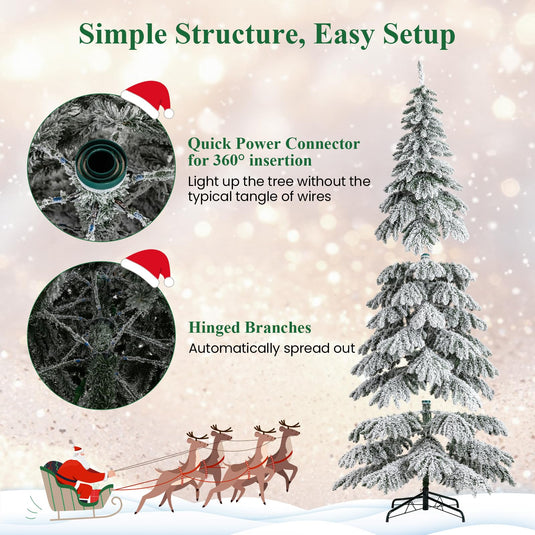 Simple Structure, Easy Setup

Quick Power Connector for 360° insertion

Light up the tree without the typical tangle of wires

Hinged Branches

Automatically spread out